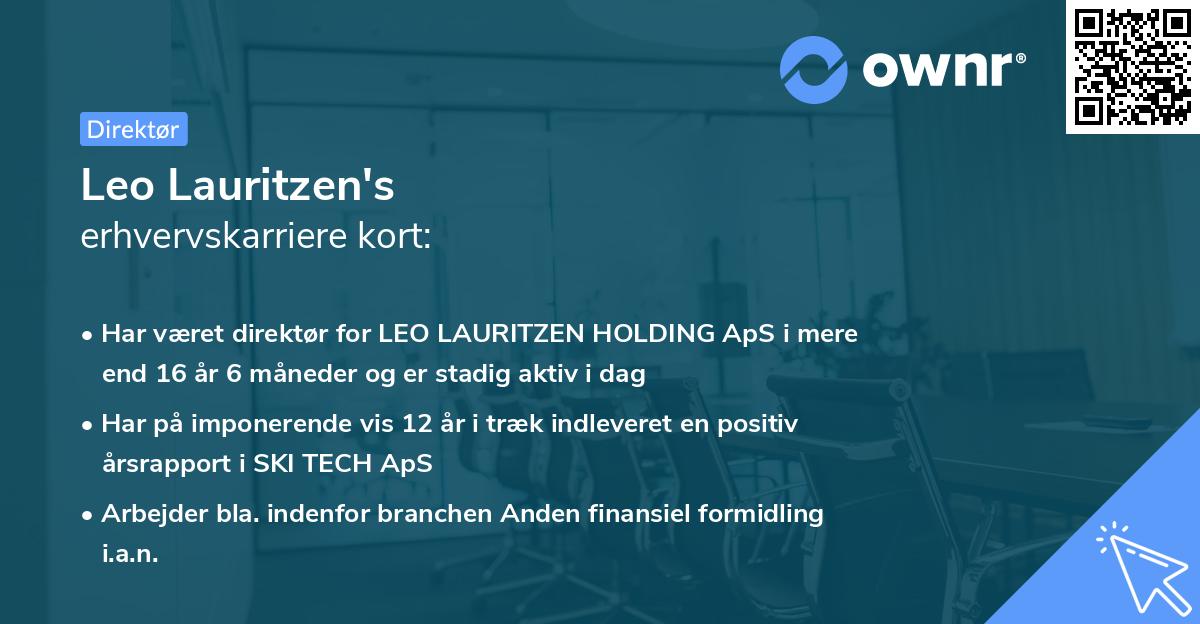 ownr®

Direktør

Leo Lauritzen's
erhvervskarriere kort:

• Har været direktør for LEO LAURITZEN HOLDING ApS i mere end 16 år 6 måneder og er stadig aktiv i dag

• Har på imponerende vis 12 år i træk indleveret en positiv årsrapport i SKI TECH ApS

• Arbejder bla. indenfor branchen Anden finansiel formidling i.a.n.